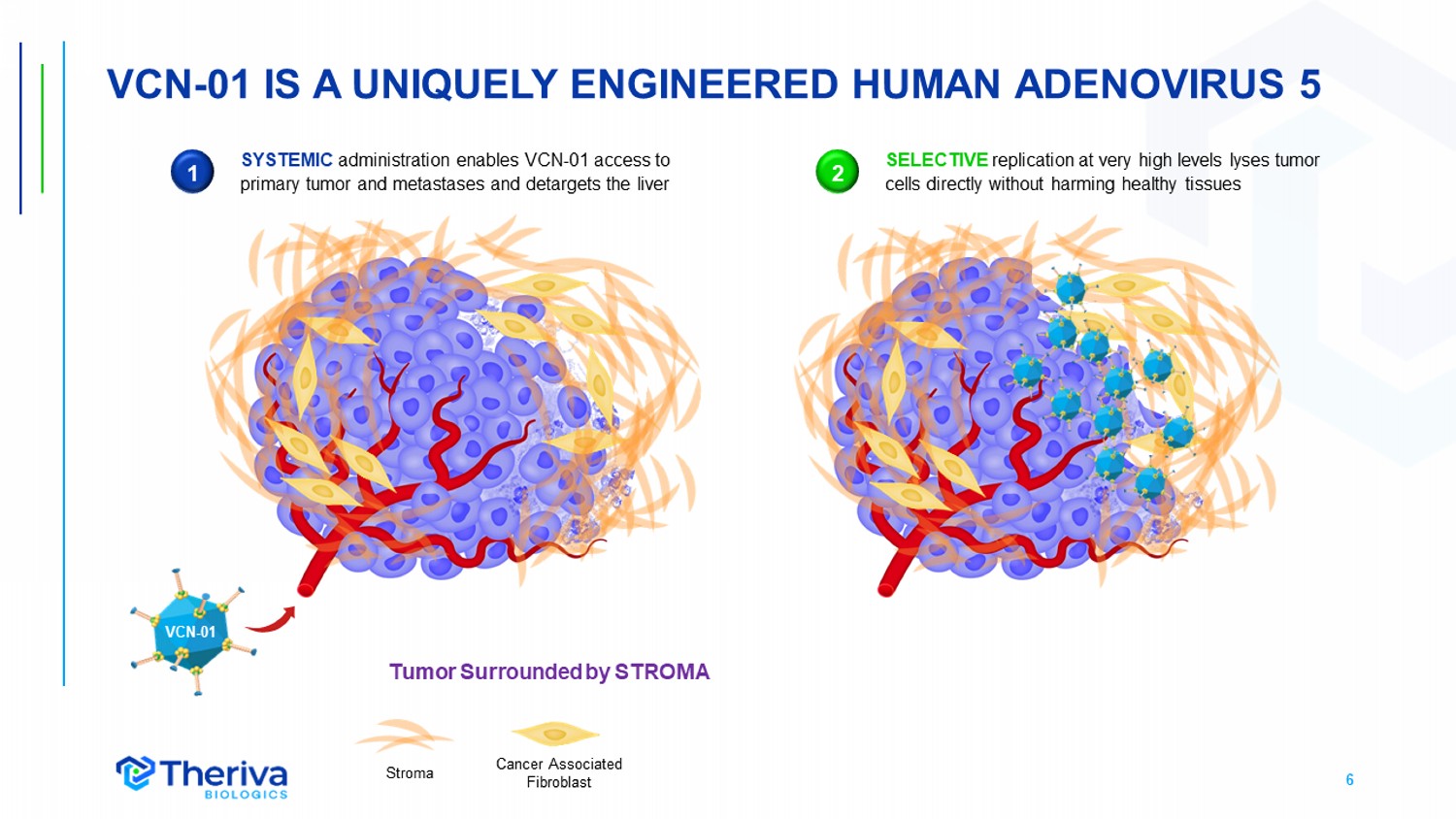 VCN-01 IS A UNIQUELY ENGINEERED HUMAN ADENOVIRUS 5

1 SYSTEMIC administration enables VCN-01 access to primary tumor and metastases and detargets the liver

2 SELECTIVE replication at very high levels lyses tumor cells directly without harming healthy tissues

VCN-01

Tumor Surrounded by STROMA

Stroma

Cancer Associated Fibroblast

Theriva BIOLOGICS

6